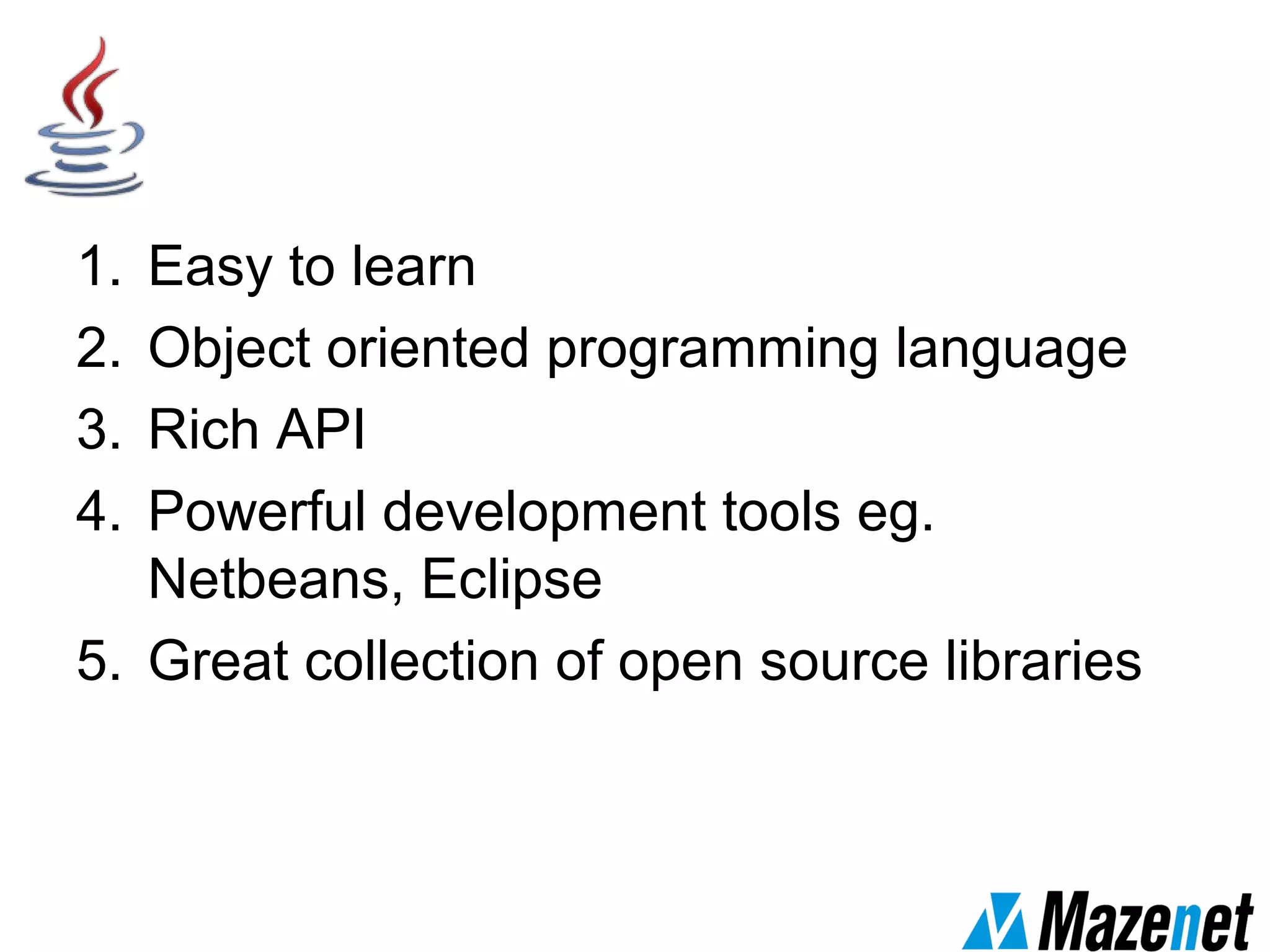 1. Easy to learn
2. Object oriented programming language
3. Rich API
4. Powerful development tools eg. Netbeans, Eclipse
5. Great collection of open source libraries

Mazenet